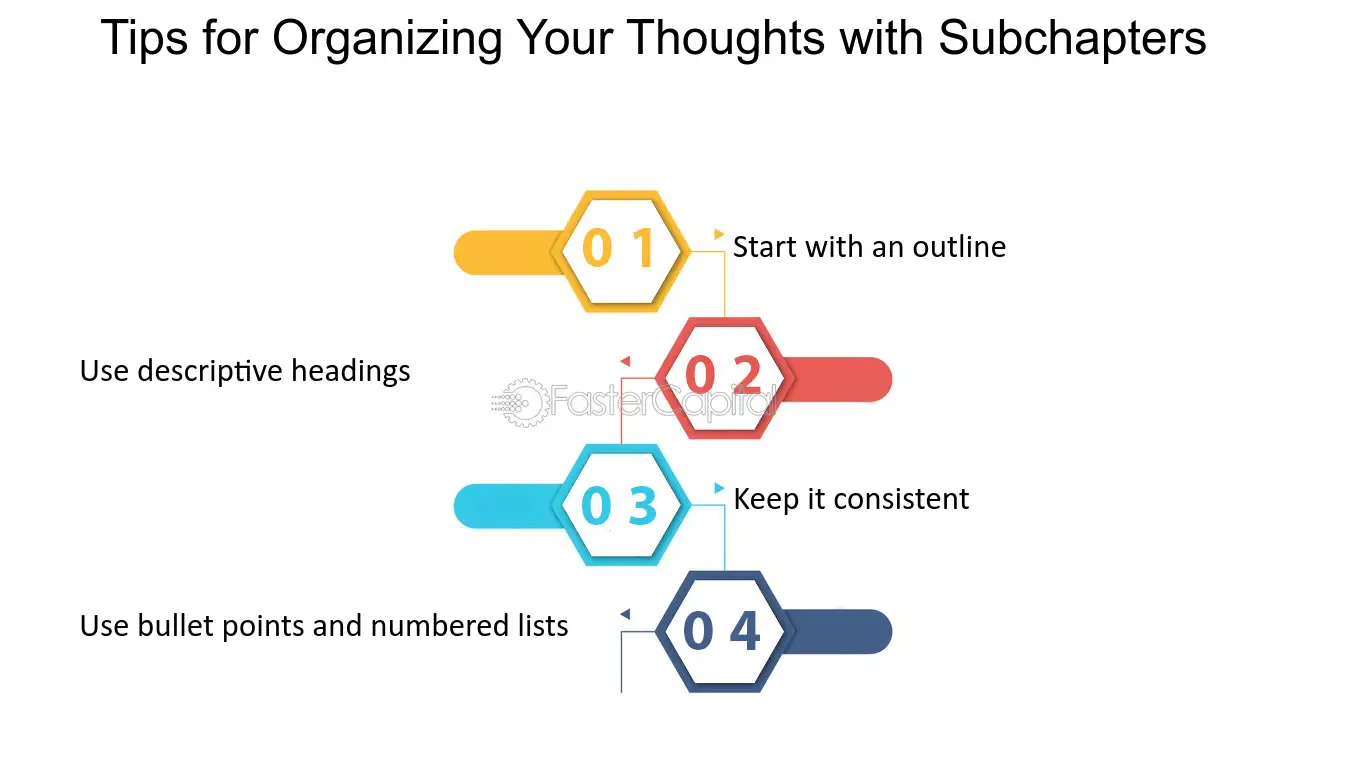 Tips for Organizing Your Thoughts with Subchapters

0 1
Start with an outline

Use descriptive headings
0 2

0 3
Keep it consistent

Use bullet points and numbered lists
0 4

FasterCapital